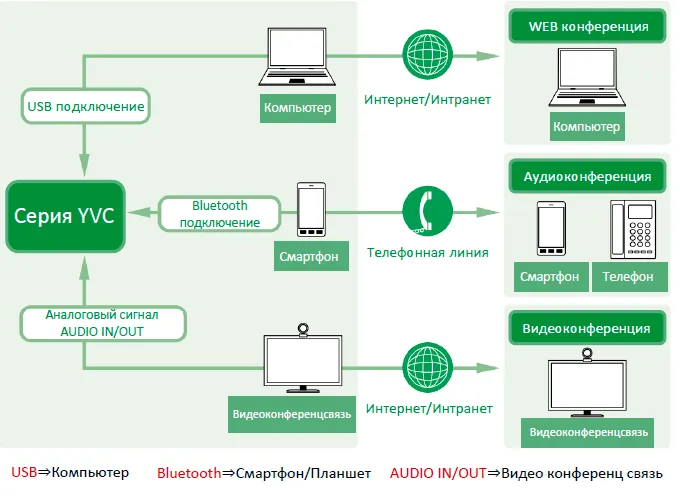 USB подключение

Компьютер

Интернет/Интранет

WEB конференция

Компьютер

Серия YVC

Bluetooth подключение

Смартфон

Телефонная линия

Аудиоконференция

Смартфон

Телефон

Аналоговый сигнал AUDIO IN/OUT

Видеоконференцсвязь

Интернет/Интранет

Видеоконференция

Видеоконференцсвязь

USB⇒Компьютер Bluetooth⇒Смартфон/Планшет AUDIO IN/OUT⇒Видео конференц связь